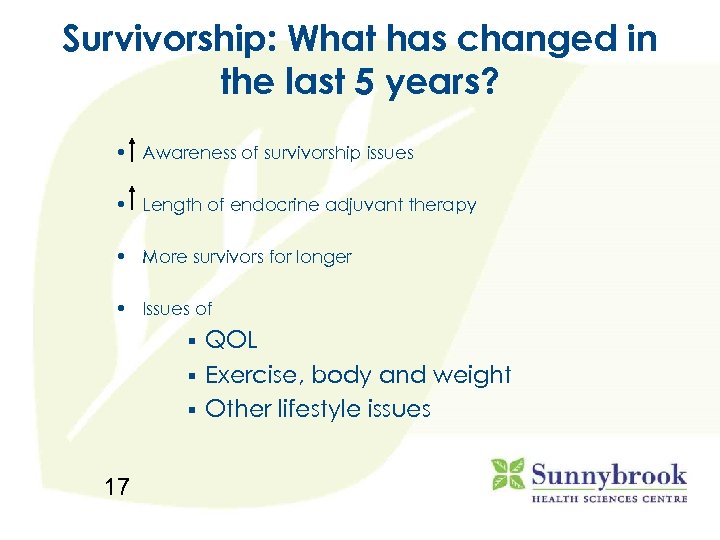 Survivorship: What has changed in the last 5 years?

• ↑ Awareness of survivorship issues

• ↑ Length of endocrine adjuvant therapy

• More survivors for longer

• Issues of
▪ QOL
▪ Exercise, body and weight
▪ Other lifestyle issues

17

Sunnybrook
HEALTH SCIENCES CENTRE